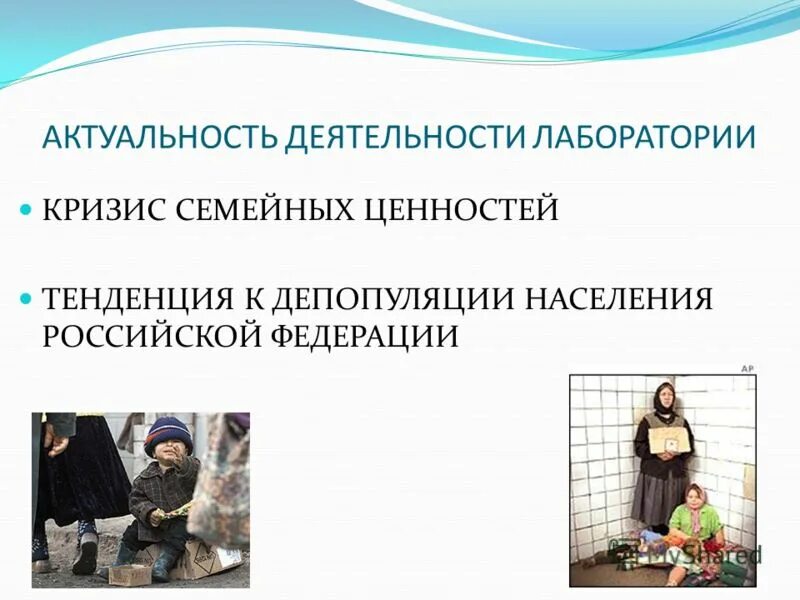 АКТУАЛЬНОСТЬ ДЕЯТЕЛЬНОСТИ ЛАБОРАТОРИИ

КРИЗИС СЕМЕЙНЫХ ЦЕННОСТЕЙ

ТЕНДЕНЦИЯ К ДЕПОПУЛЯЦИИ НАСЕЛЕНИЯ РОССИЙСКОЙ ФЕДЕРАЦИИ

AP

MyShared